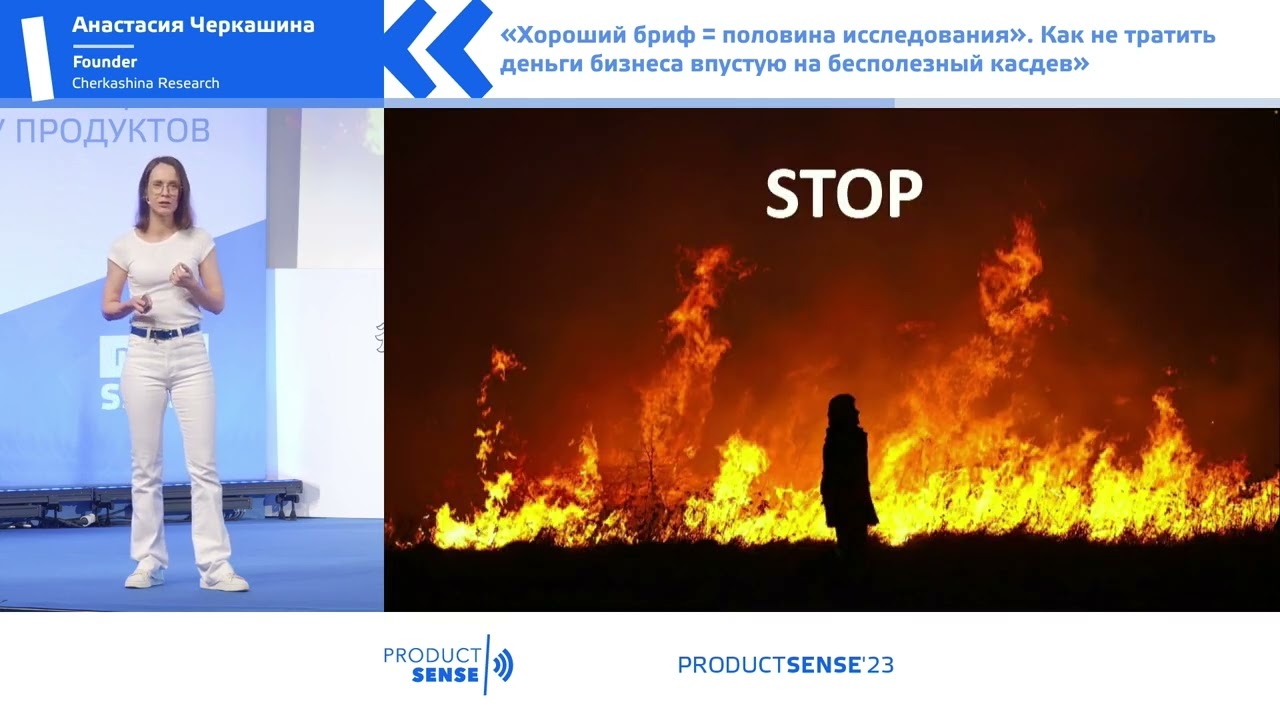 Анастасия Черкашина
Founder
Cherkashina Research

«Хороший бриф = половина исследования». Как не тратить деньги бизнеса впустую на бесполезный касдев»

ПРОДУКТОВ

STOP

PRODUCT SENSE

PRODUCTSENSE'23